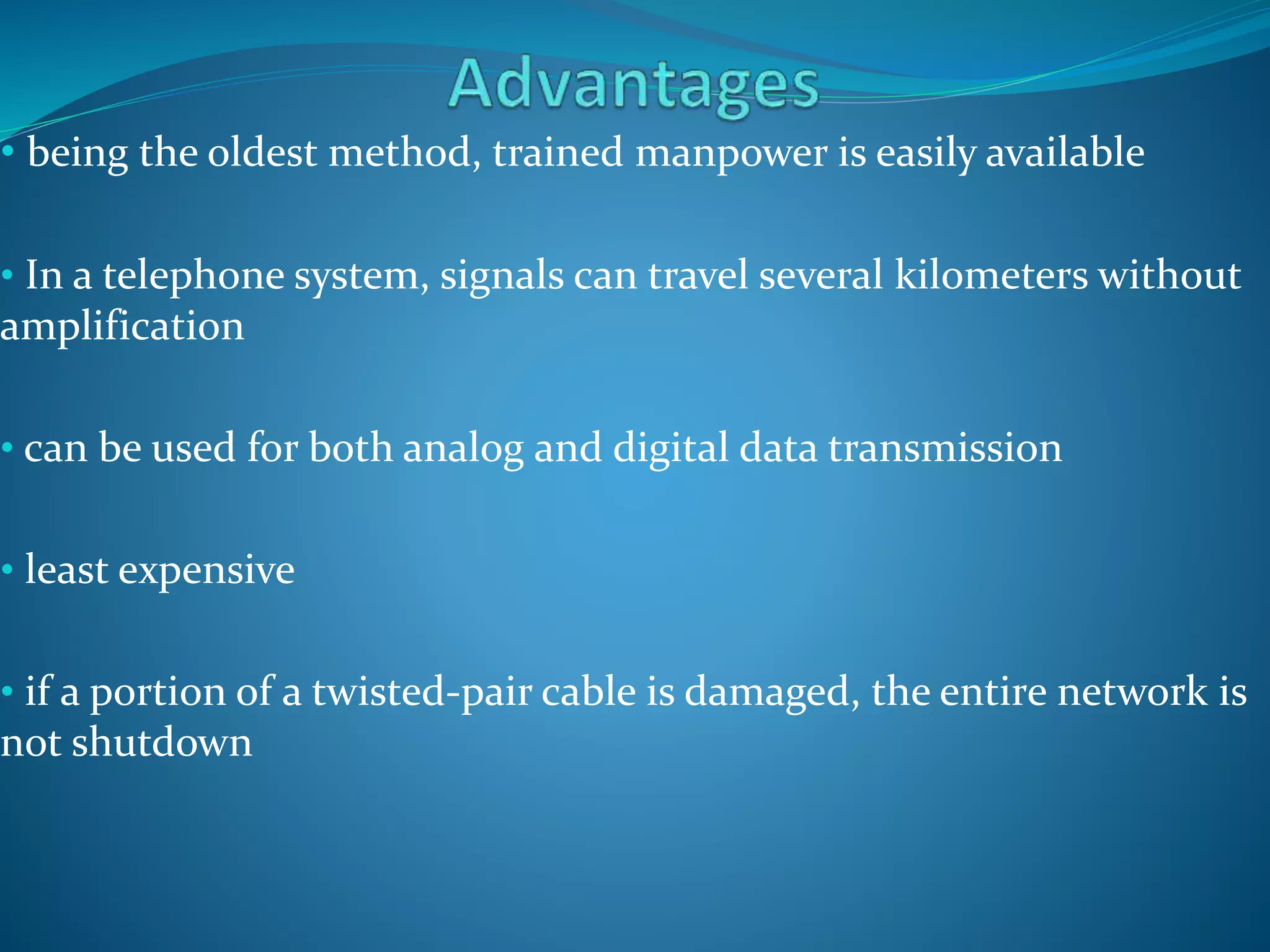 Advantages

• being the oldest method, trained manpower is easily available

• In a telephone system, signals can travel several kilometers without amplification

• can be used for both analog and digital data transmission

• least expensive

• if a portion of a twisted-pair cable is damaged, the entire network is not shutdown